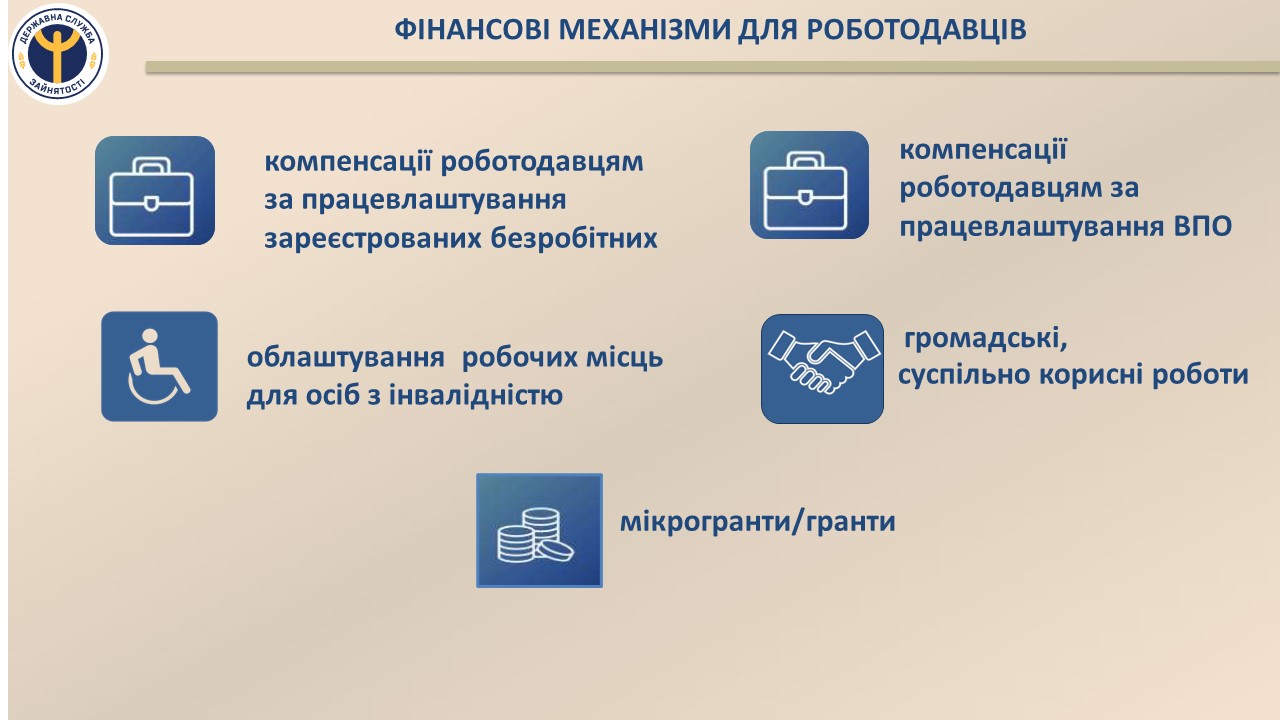 ДЕРЖАВНА СЛУЖБА ЗАЙНЯТОСТІ

ФІНАНСОВІ МЕХАНІЗМИ ДЛЯ РОБОТОДАВЦІВ

компенсації роботодавцям за працевлаштування зареєстрованих безробітних

компенсації роботодавцям за працевлаштування ВПО

облаштування робочих місць для осіб з інвалідністю

громадські, суспільно корисні роботи

мікрогранти/гранти